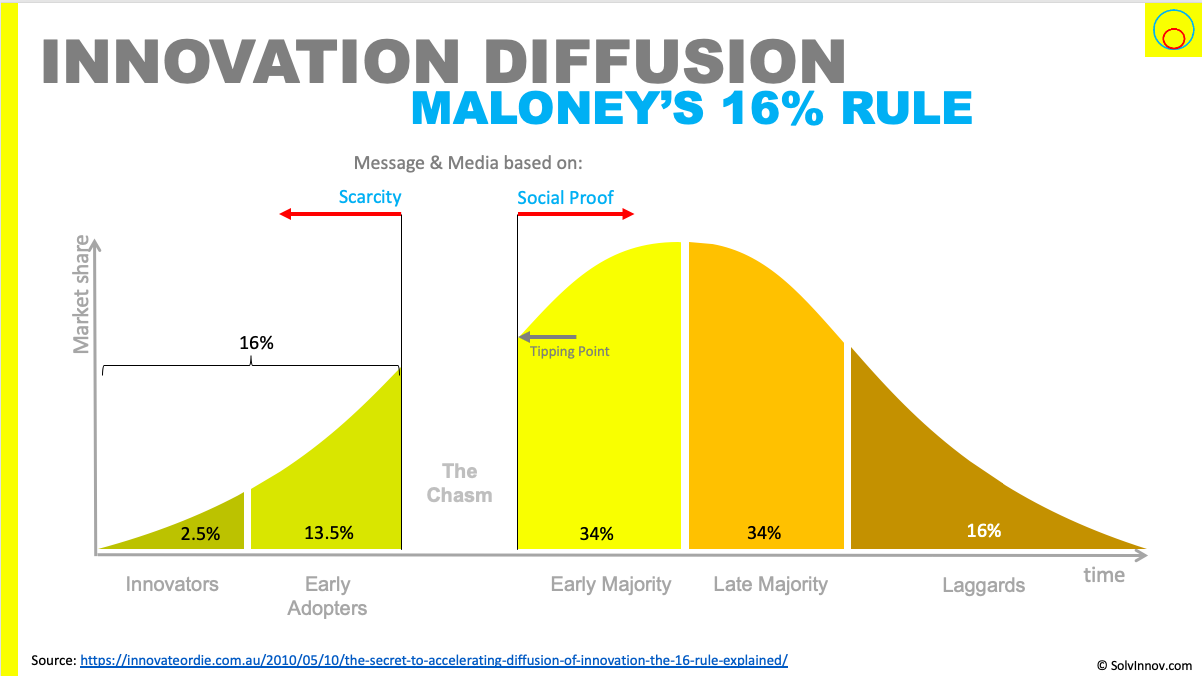 INNOVATION DIFFUSION
MALONEY'S 16% RULE

Message & Media based on:

Scarcity

Social Proof

Market share

16%

Tipping Point

The Chasm

2.5%

13.5%

34%

34%

16%

Innovators

Early Adopters

Early Majority

Late Majority

Laggards

time

Source: https://innovateordie.com.au/2010/05/10/the-secret-to-accelerating-diffusion-of-innovation-the-16-rule-explained/

© SolvInnov.com